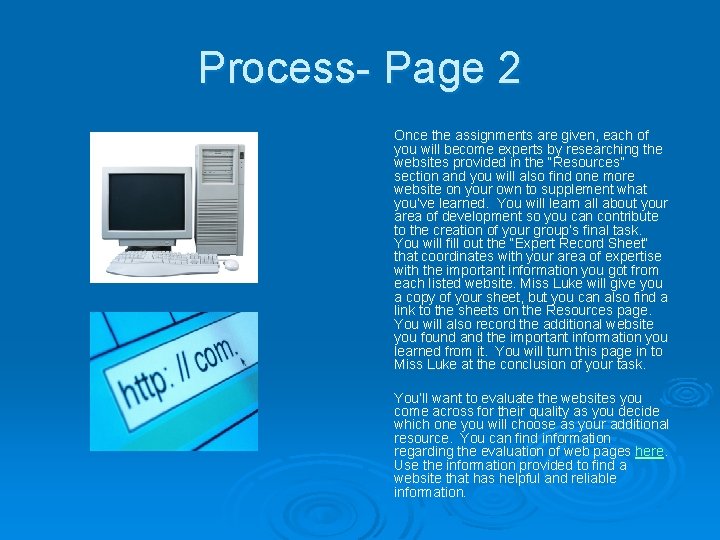 Process- Page 2

http: // com.

Once the assignments are given, each of you will become experts by researching the websites provided in the "Resources" section and you will also find one more website on your own to supplement what you've learned.  You will learn all about your area of development so you can contribute to the creation of your group's final task. You will fill out the "Expert Record Sheet" that coordinates with your area of expertise with the important information you got from each listed website. Miss Luke will give you a copy of your sheet, but you can also find a link to the sheets on the Resources page. You will also record the additional website you found and the important information you learned from it.  You will turn this page in to Miss Luke at the conclusion of your task.

You'll want to evaluate the websites you come across for their quality as you decide which one you will choose as your additional resource.  You can find information regarding the evaluation of web pages here. Use the information provided to find a website that has helpful and reliable information.